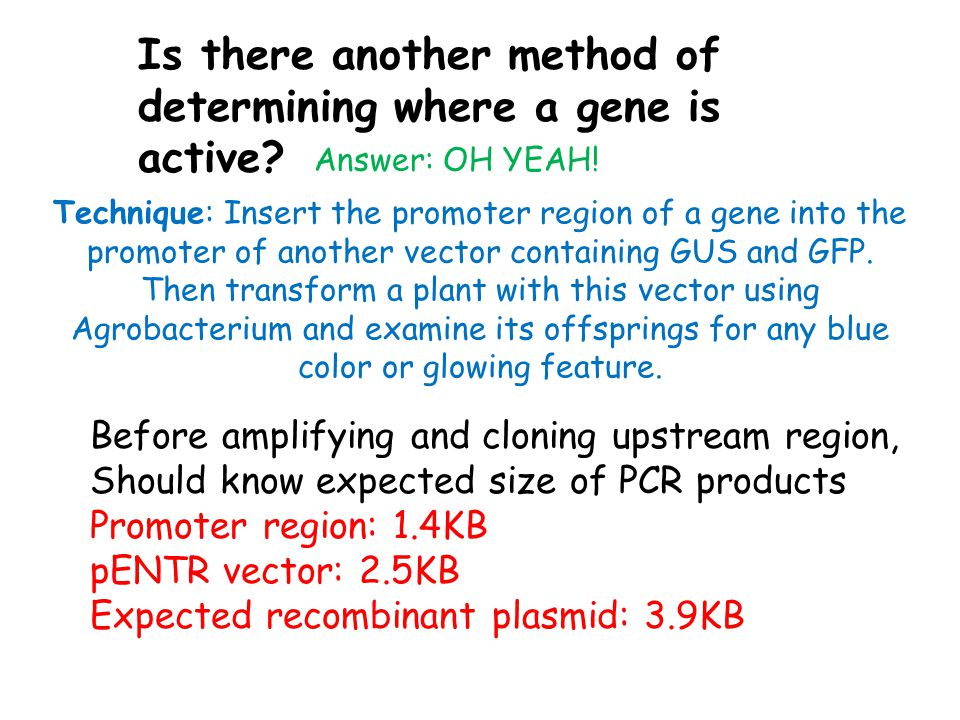 Is there another method of determining where a gene is active? Answer: OH YEAH!

Technique: Insert the promoter region of a gene into the promoter of another vector containing GUS and GFP. Then transform a plant with this vector using Agrobacterium and examine its offsprings for any blue color or glowing feature.

Before amplifying and cloning upstream region, Should know expected size of PCR products
Promoter region: 1.4KB
pENTR vector: 2.5KB
Expected recombinant plasmid: 3.9KB